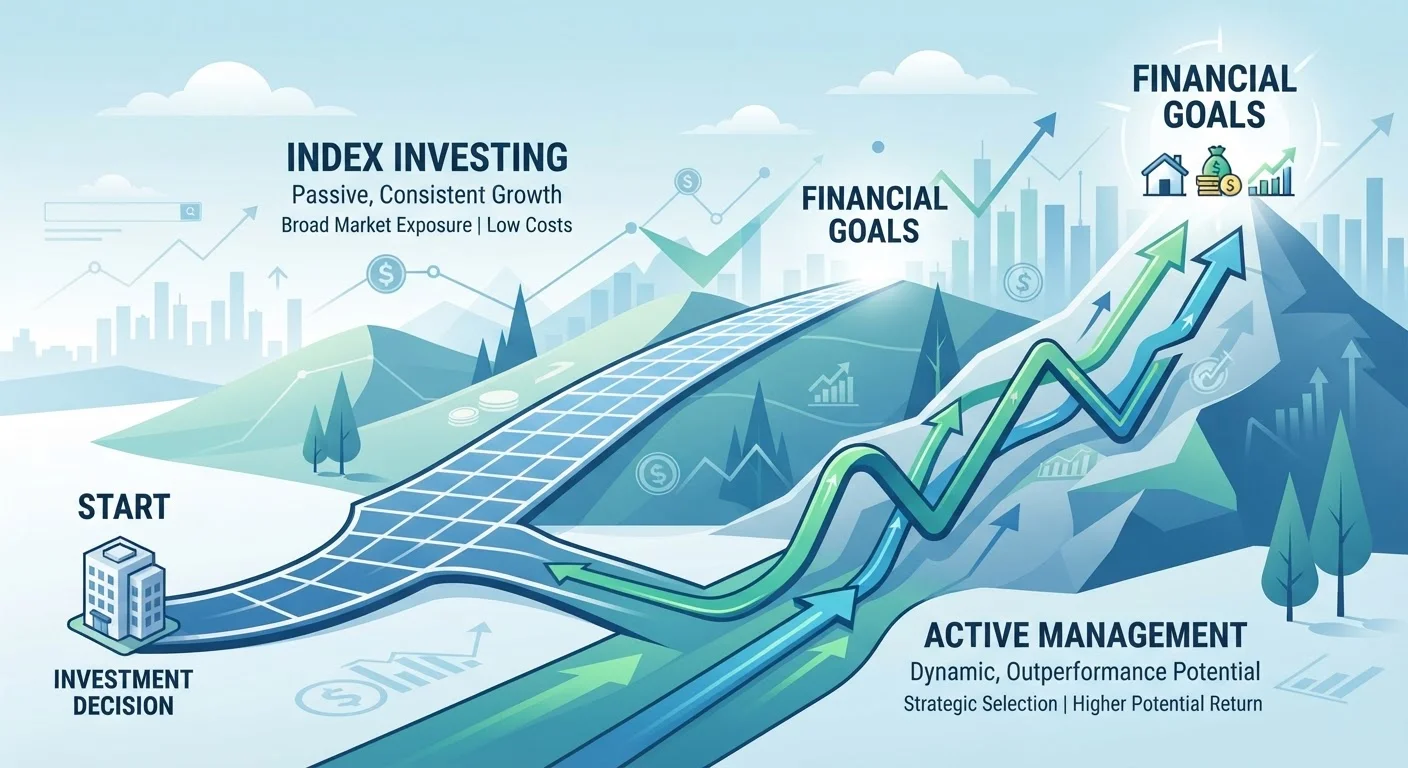 INDEX INVESTING
Passive, Consistent Growth
Broad Market Exposure | Low Costs

FINANCIAL GOALS

FINANCIAL GOALS

START

INVESTMENT DECISION

ACTIVE MANAGEMENT
Dynamic, Outperformance Potential
Strategic Selection | Higher Potential Return